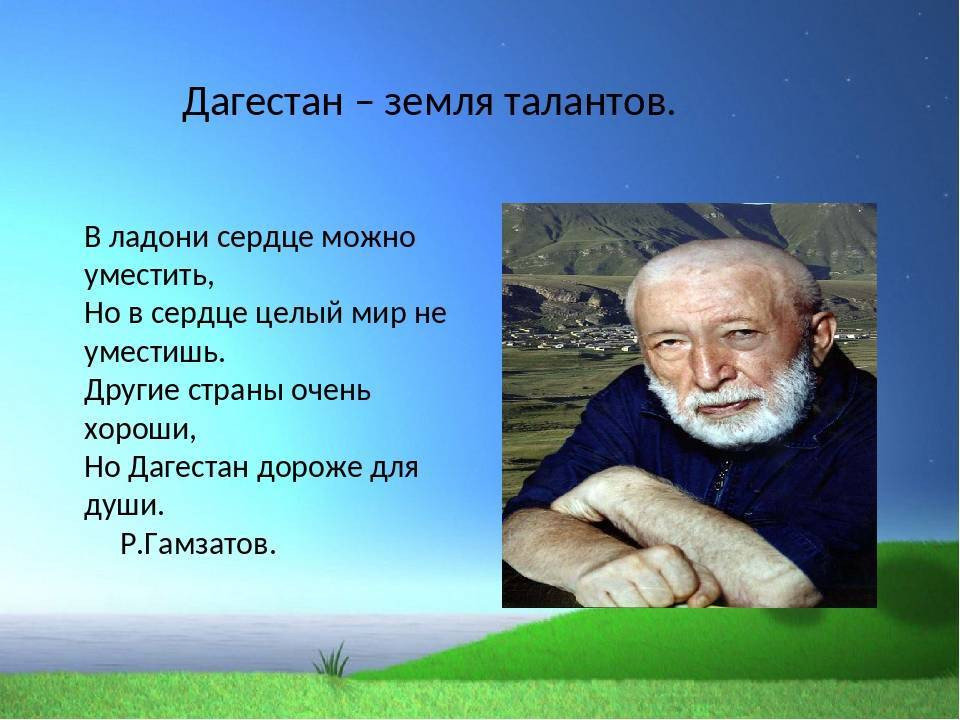 Дагестан – земля талантов.

В ладони сердце можно уместить,
Но в сердце целый мир не уместишь.
Другие страны очень хороши,
Но Дагестан дороже для души.
Р.Гамзатов.